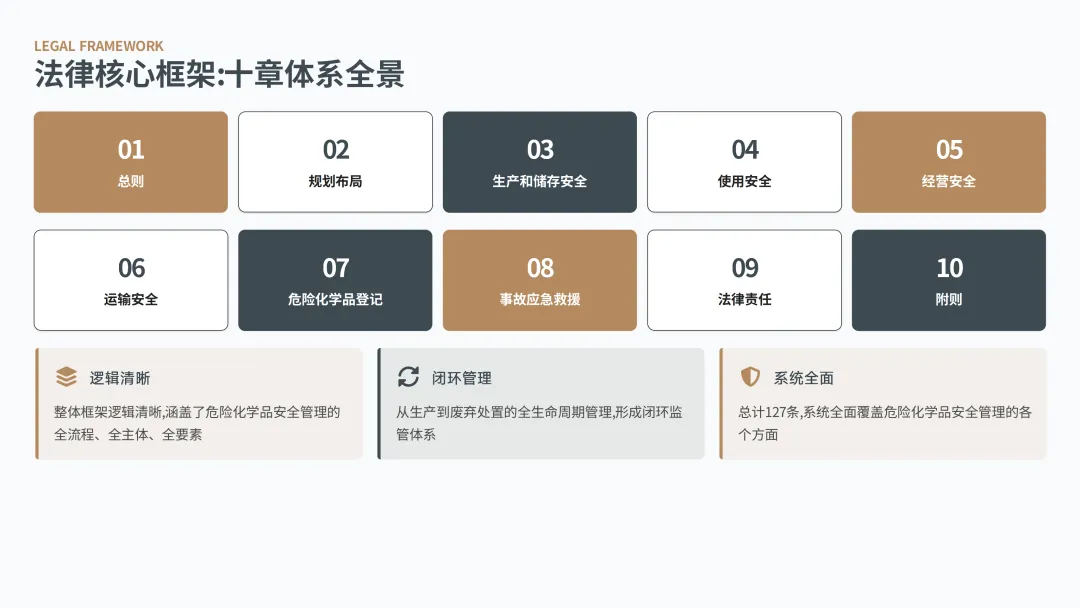 LEGAL FRAMEWORK

法律核心框架:十章体系全景

01
总则

02
规划布局

03
生产和储存安全

04
使用安全

05
经营安全

06
运输安全

07
危险化学品登记

08
事故应急救援

09
法律责任

10
附则

逻辑清晰

整体框架逻辑清晰,涵盖了危险化学品安全管理的全流程、全主体、全要素

闭环管理

从生产到废弃处置的全生命周期管理,形成闭环监管体系

系统全面

总计127条,系统全面覆盖危险化学品安全管理的各个方面